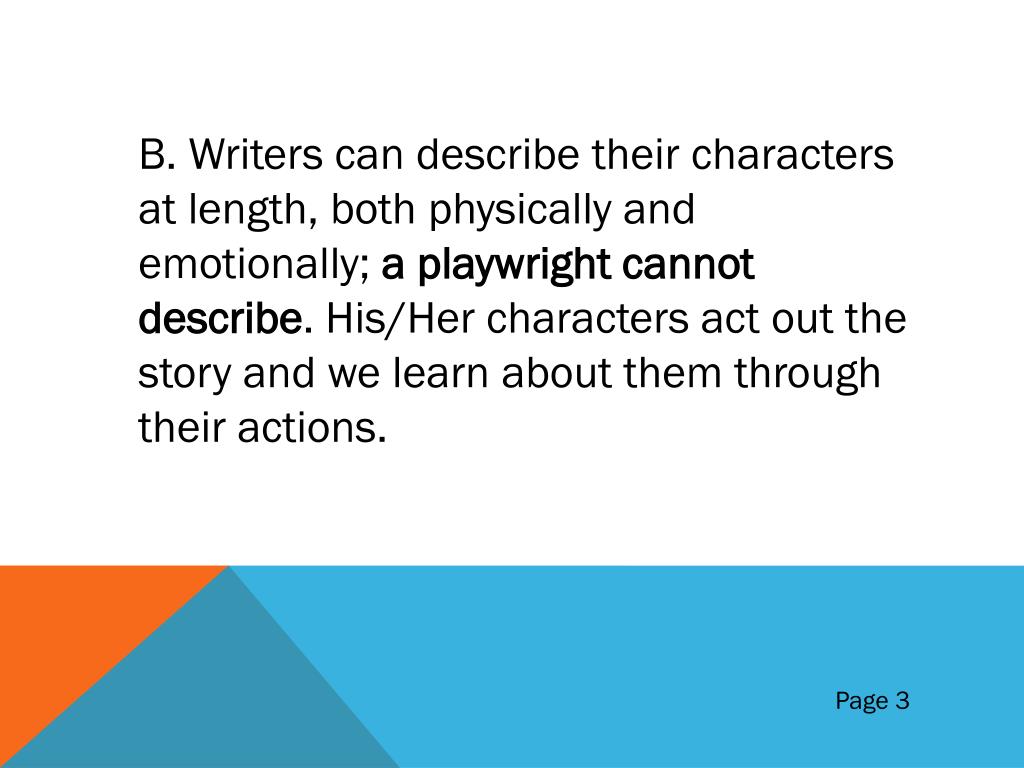 B. Writers can describe their characters at length, both physically and emotionally; a playwright cannot describe. His/Her characters act out the story and we learn about them through their actions.

Page 3